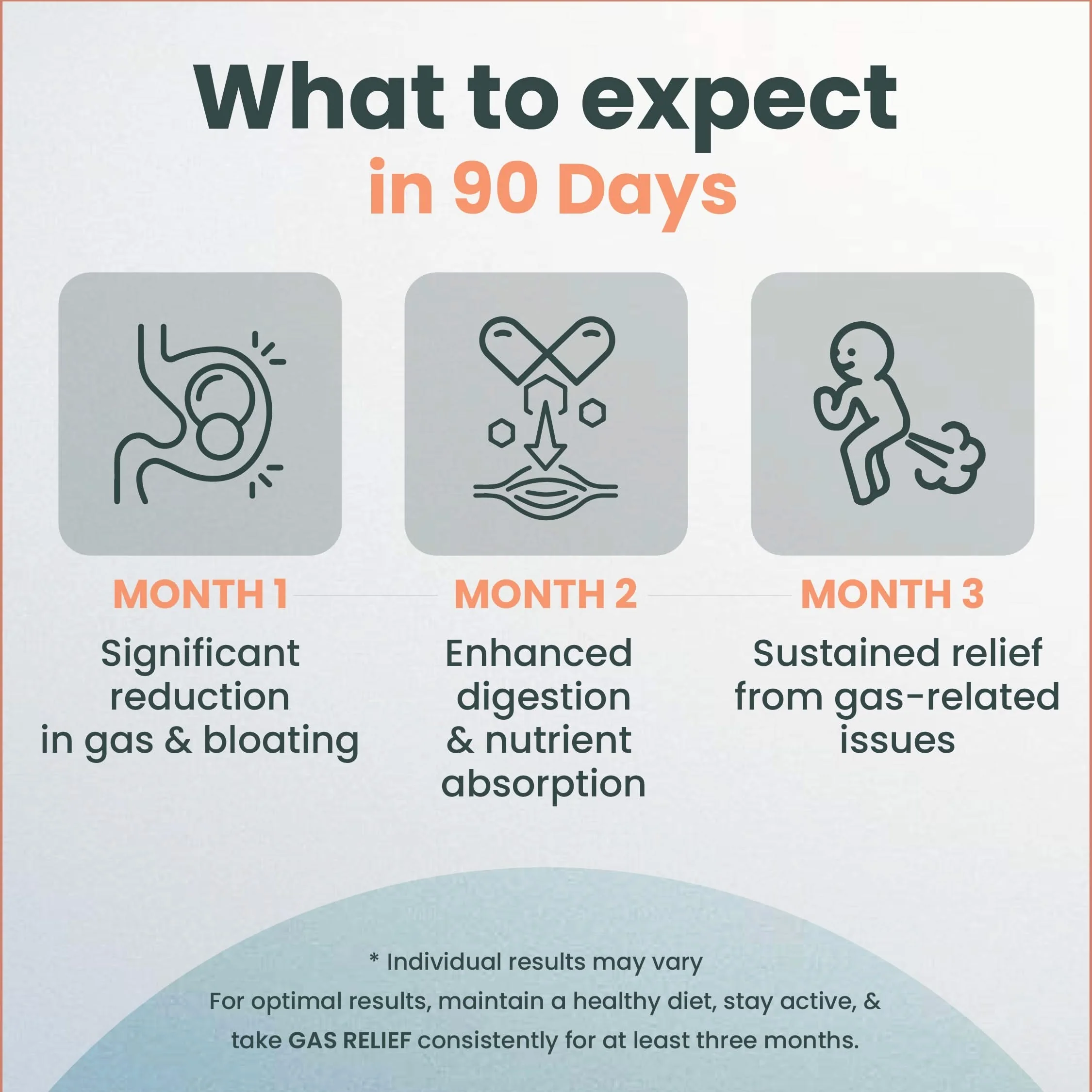 What to expect
in 90 Days

MONTH 1
Significant reduction in gas & bloating

MONTH 2
Enhanced digestion & nutrient absorption

MONTH 3
Sustained relief from gas-related issues

* Individual results may vary
For optimal results, maintain a healthy diet, stay active, & take GAS RELIEF consistently for at least three months.